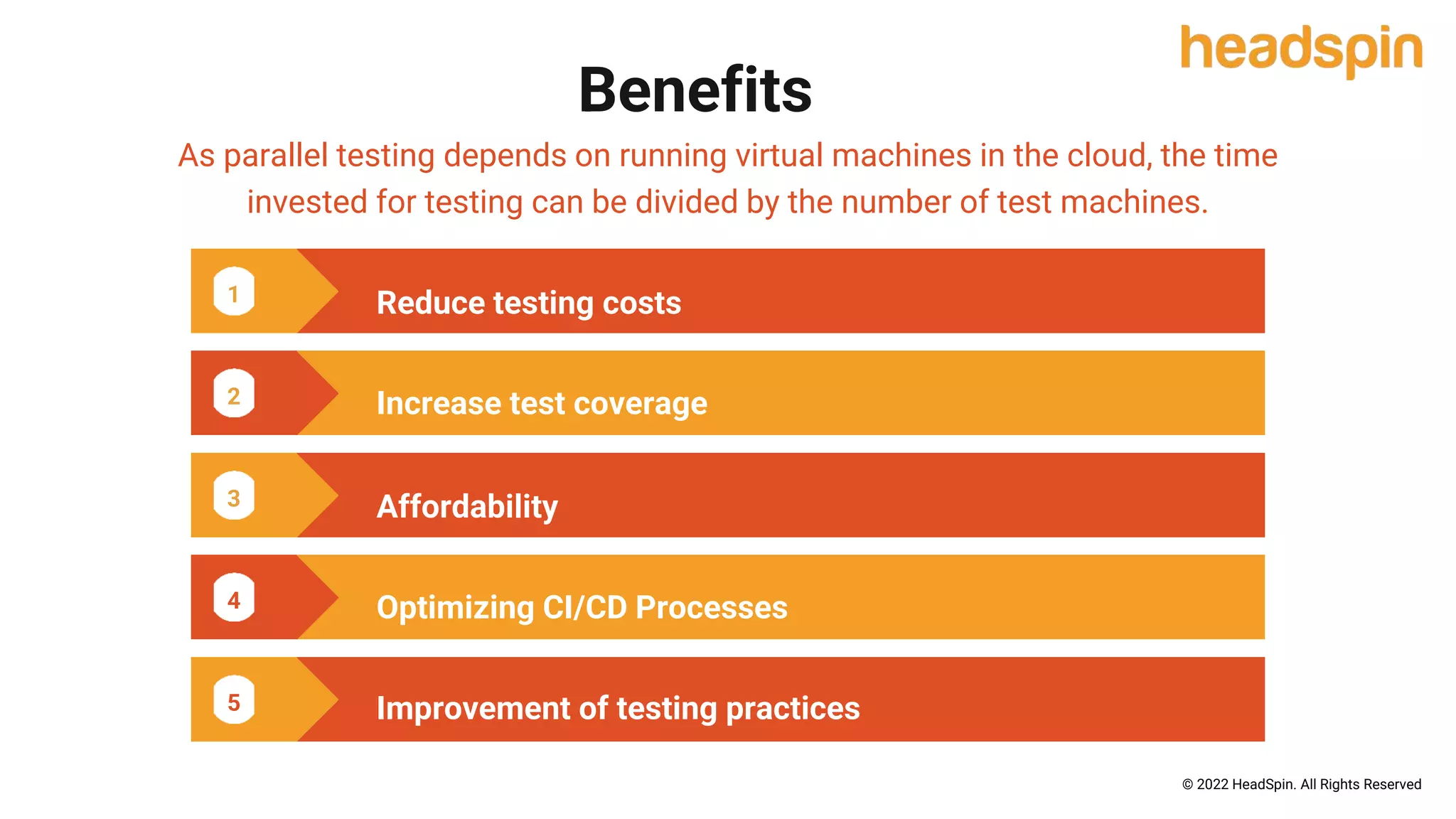 headspin

Benefits

As parallel testing depends on running virtual machines in the cloud, the time invested for testing can be divided by the number of test machines.

1 Reduce testing costs

2 Increase test coverage

3 Affordability

4 Optimizing CI/CD Processes

5 Improvement of testing practices

© 2022 HeadSpin. All Rights Reserved